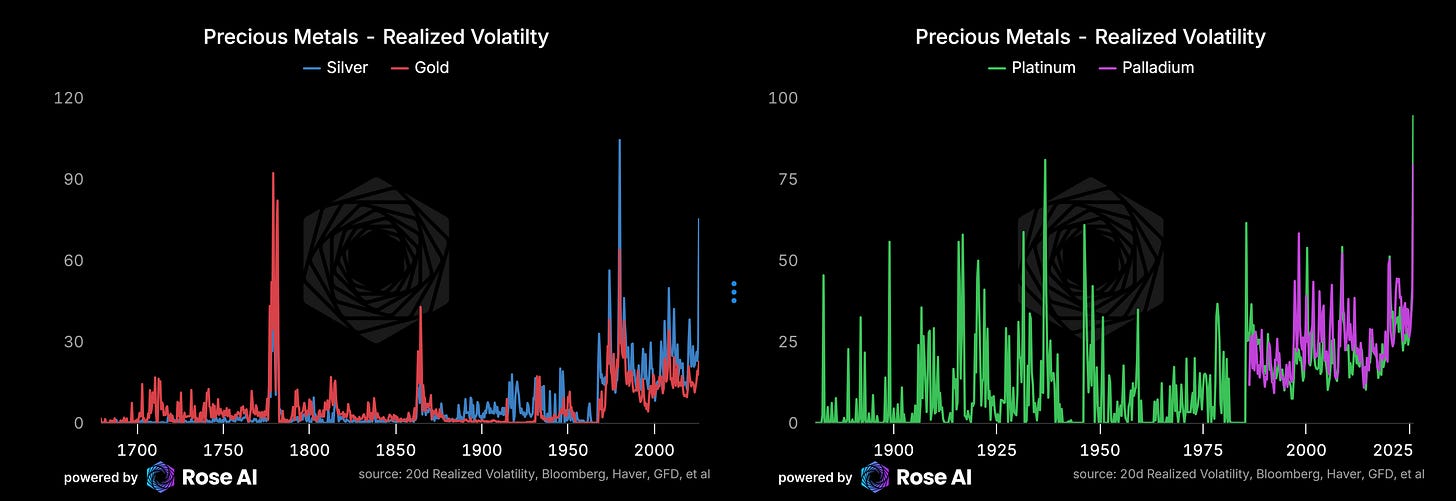 Precious Metals - Realized Volatilty

Silver Gold

120
90
60
30
0

1700 1750 1800 1850 1900 1950 2000

powered by Rose AI

source: 20d Realized Volatility, Bloomberg, Haver, GFD, et al

Precious Metals - Realized Volatility

Platinum Palladium

100
75
50
25
0

1900 1925 1950 1975 2000 2025

powered by Rose AI

source: 20d Realized Volatility, Bloomberg, Haver, GFD, et al